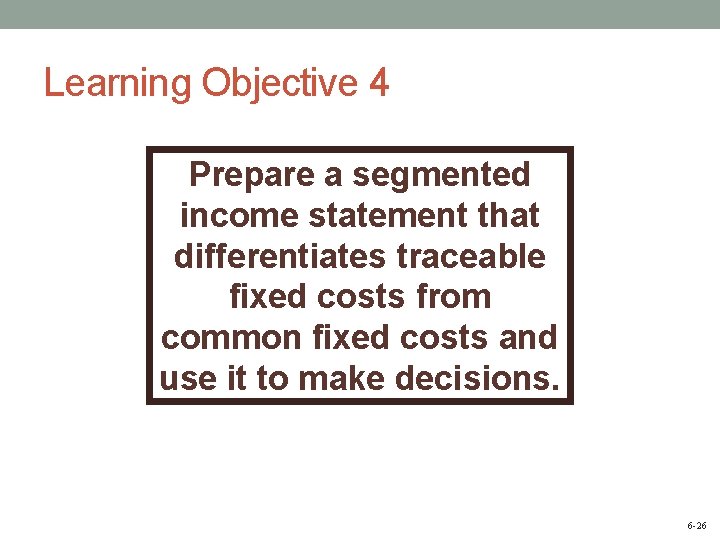 Learning Objective 4

Prepare a segmented income statement that differentiates traceable fixed costs from common fixed costs and use it to make decisions.

6-26